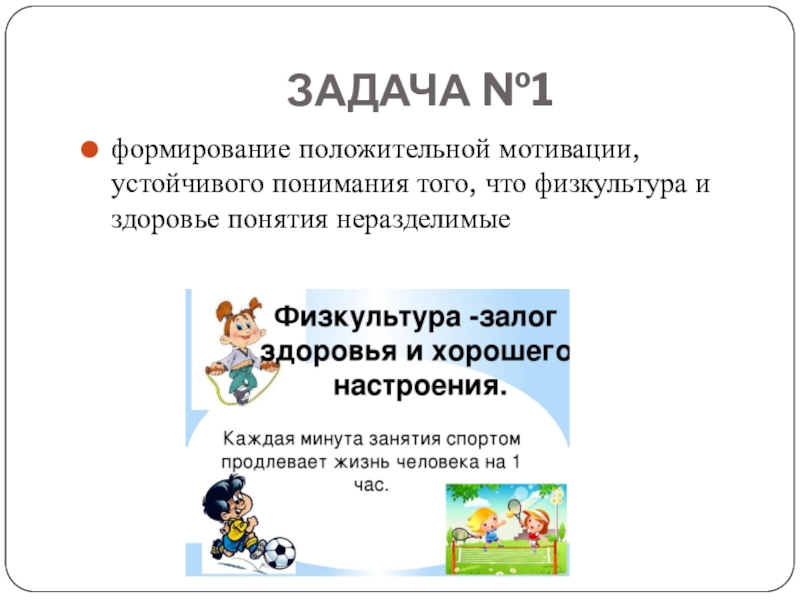 ЗАДАЧА №1

формирование положительной мотивации, устойчивого понимания того, что физкультура и здоровье понятия неразделимые

Физкультура -залог здоровья и хорошего настроения.

Каждая минута занятия спортом продлевает жизнь человека на 1 час.